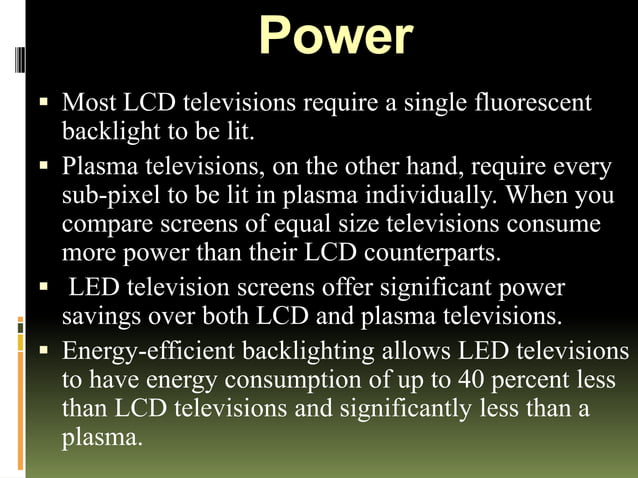 Power

▪ Most LCD televisions require a single fluorescent backlight to be lit.

▪ Plasma televisions, on the other hand, require every sub-pixel to be lit in plasma individually. When you compare screens of equal size televisions consume more power than their LCD counterparts.

▪ LED television screens offer significant power savings over both LCD and plasma televisions.

▪ Energy-efficient backlighting allows LED televisions to have energy consumption of up to 40 percent less than LCD televisions and significantly less than a plasma.